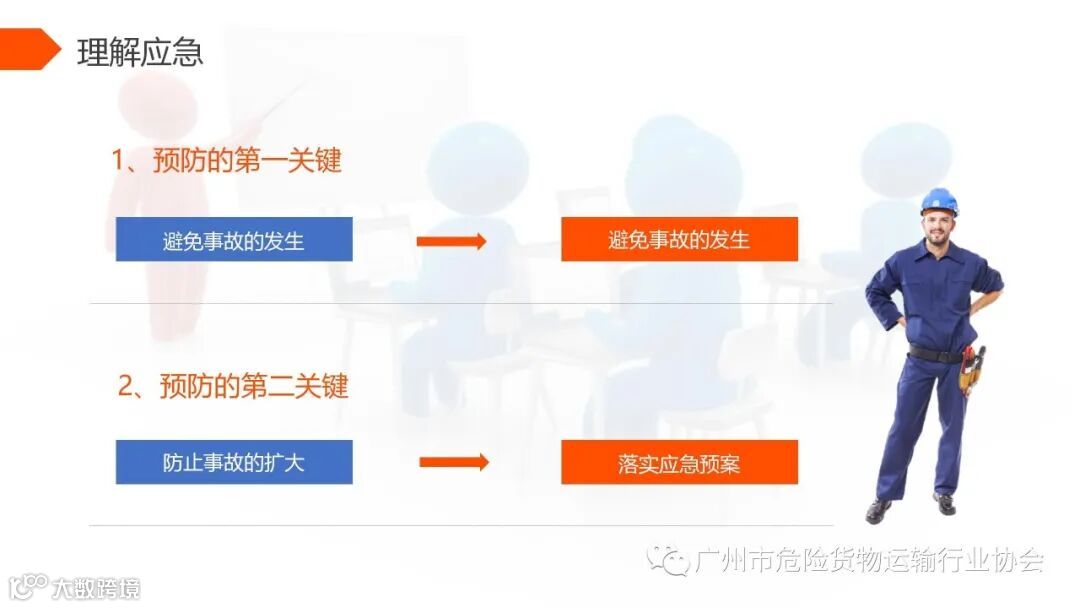 理解应急

1、预防的第一关键

避免事故的发生

避免事故的发生

2、预防的第二关键

防止事故的扩大

落实应急预案

广州市危险货物运输行业协会

大数跨境